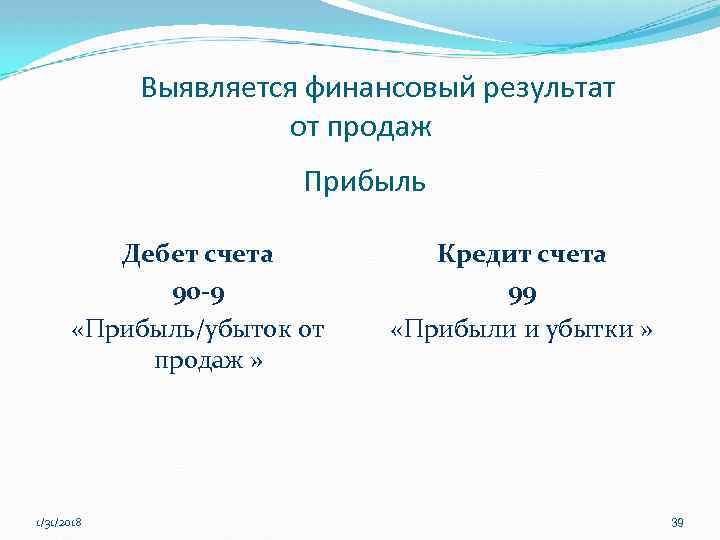 Выявляется финансовый результат от продаж

Прибыль

Дебет счета
90-9
«Прибыль/убыток от продаж »

Кредит счета
99
«Прибыли и убытки »

1/31/2018

39